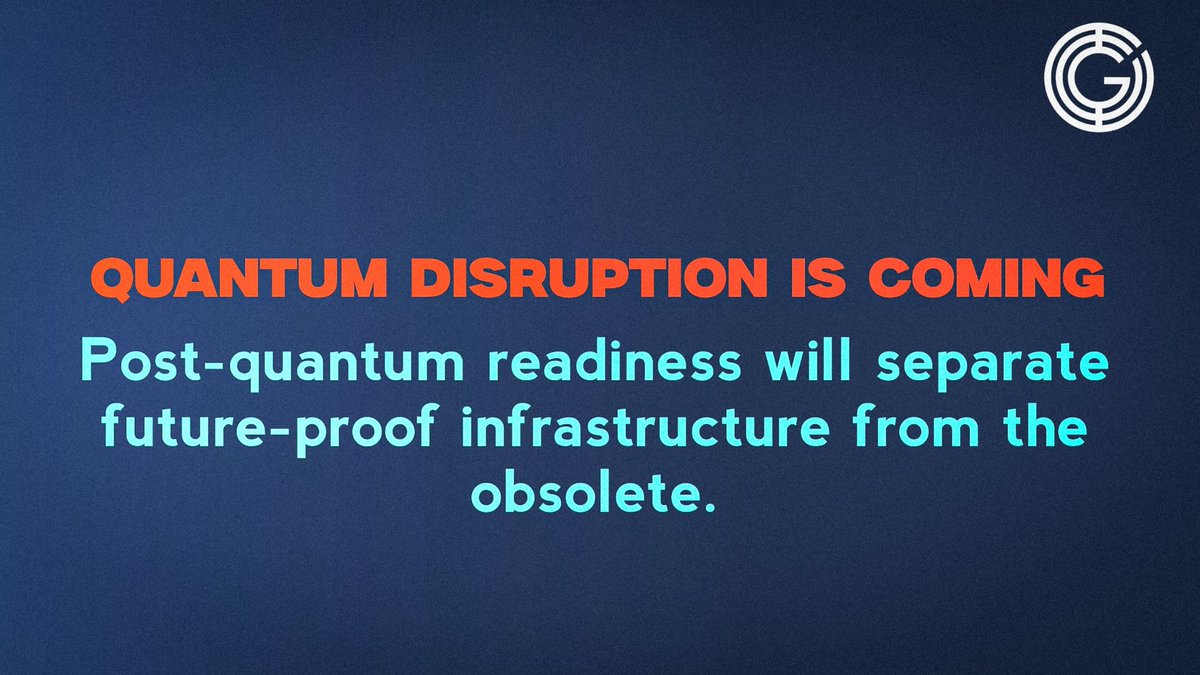 QUANTUM DISRUPTION IS COMING

Post-quantum readiness will separate future-proof infrastructure from the obsolete.